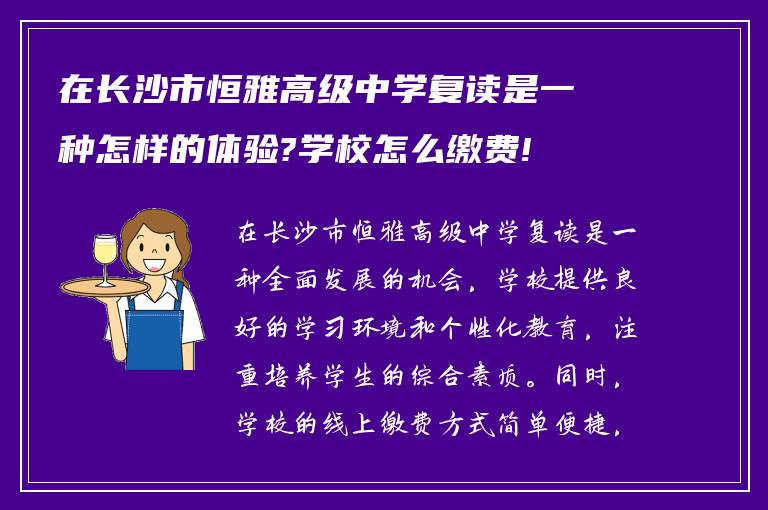 在长沙市恒雅高级中学复读是一种怎样的体验?学校怎么缴费!

在长沙市恒雅高级中学复读是一种全面发展的机会，学校提供良好的学习环境和个性化教育，注重培养学生的综合素质。同时，学校的线上缴费方式简单便捷，